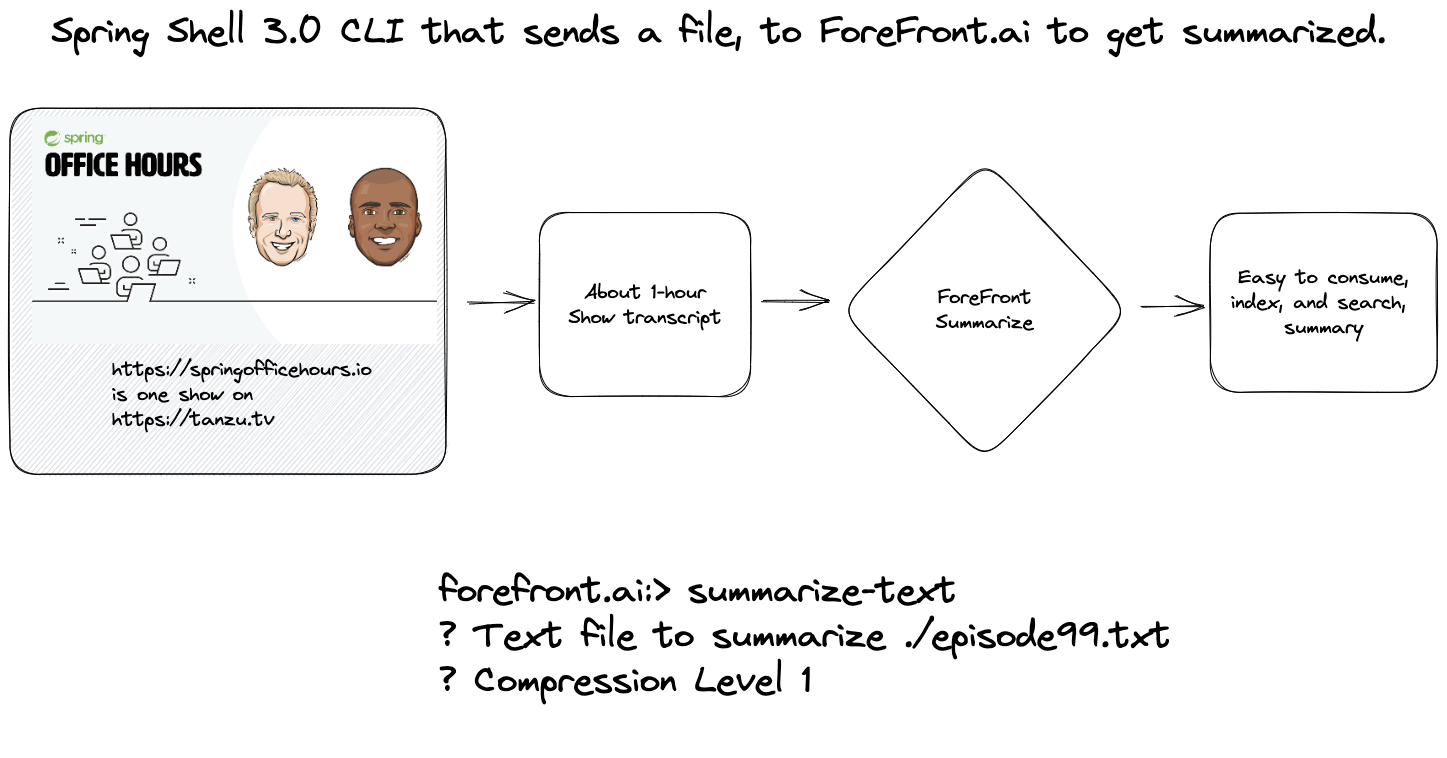 Spring Shell 3.0 CLI that sends a file, to ForeFront.ai to get summarized.

spring
OFFICE HOURS

https://springofficehours.io is one show on https://tanzu.tv

About 1-hour Show transcript

ForeFront Summarize

Easy to consume, index, and search, summary

forefront.ai:> summarize-text
? Text file to summarize ./episode99.txt
? Compression Level 1